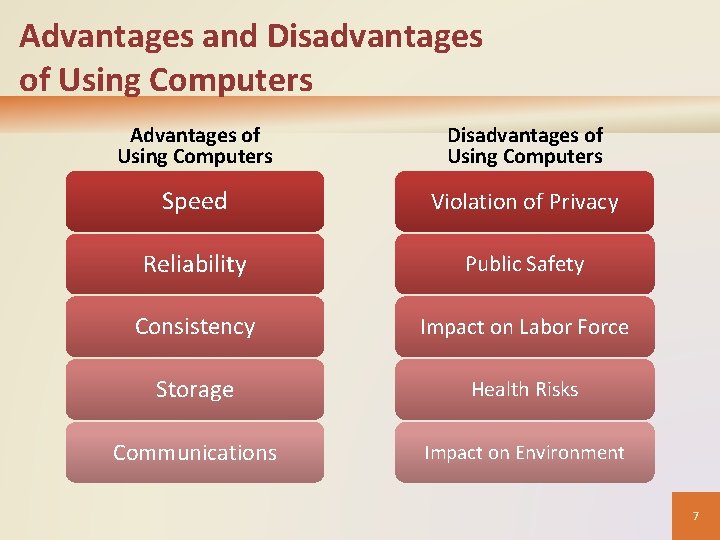 Advantages and Disadvantages of Using Computers

Advantages of Using Computers

Speed

Reliability

Consistency

Storage

Communications

Disadvantages of Using Computers

Violation of Privacy

Public Safety

Impact on Labor Force

Health Risks

Impact on Environment

7